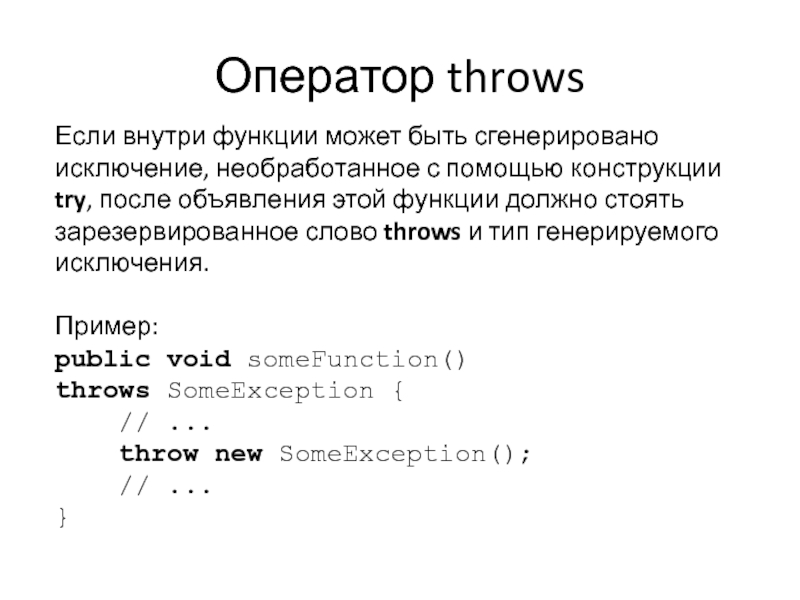 Оператор throws

Если внутри функции может быть сгенерировано исключение, необработанное с помощью конструкции try, после объявления этой функции должно стоять зарезервированное слово throws и тип генерируемого исключения.

Пример:
public void someFunction()
throws SomeException {
    // ...
    throw new SomeException();
    // ...
}